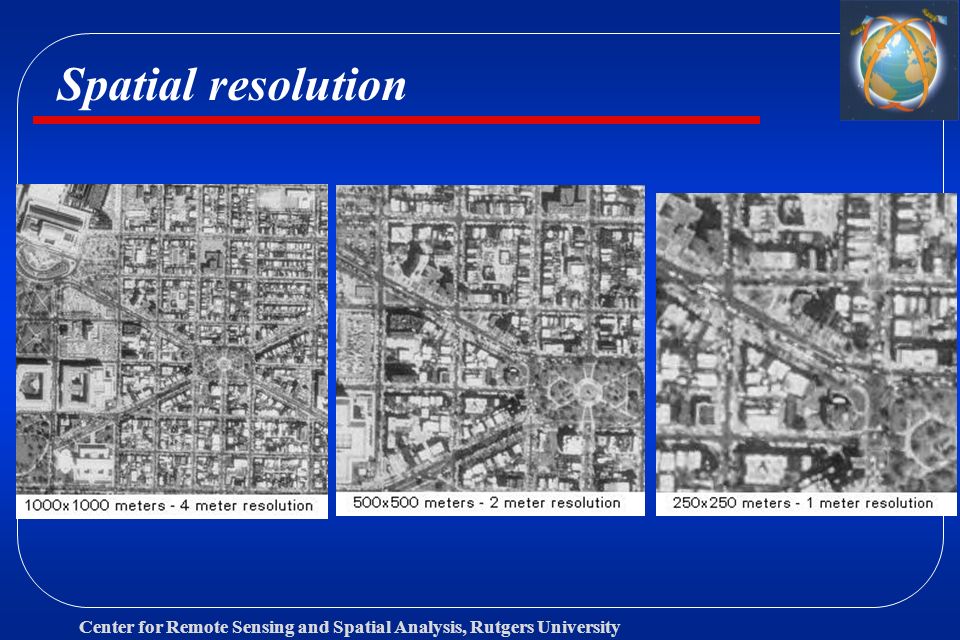 Spatial resolution

1000x1000 meters - 4 meter resolution

500x500 meters - 2 meter resolution

250x250 meters - 1 meter resolution

Center for Remote Sensing and Spatial Analysis, Rutgers University